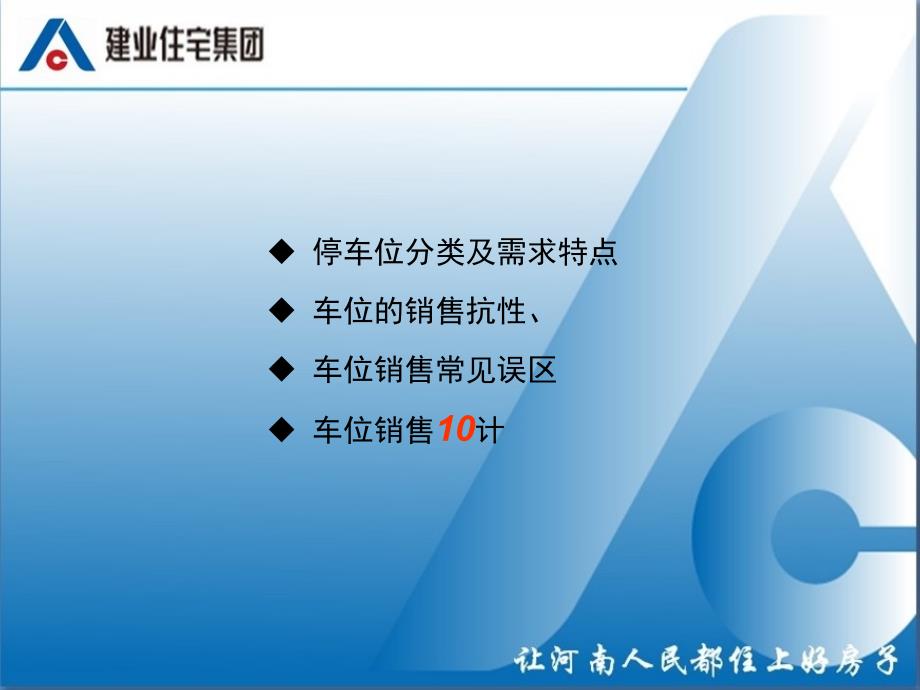 建业住宅集团

◆ 停车位分类及需求特点

◆ 车位的销售抗性、

◆ 车位销售常见误区

◆ 车位销售10计

让河南人民都住上好房子